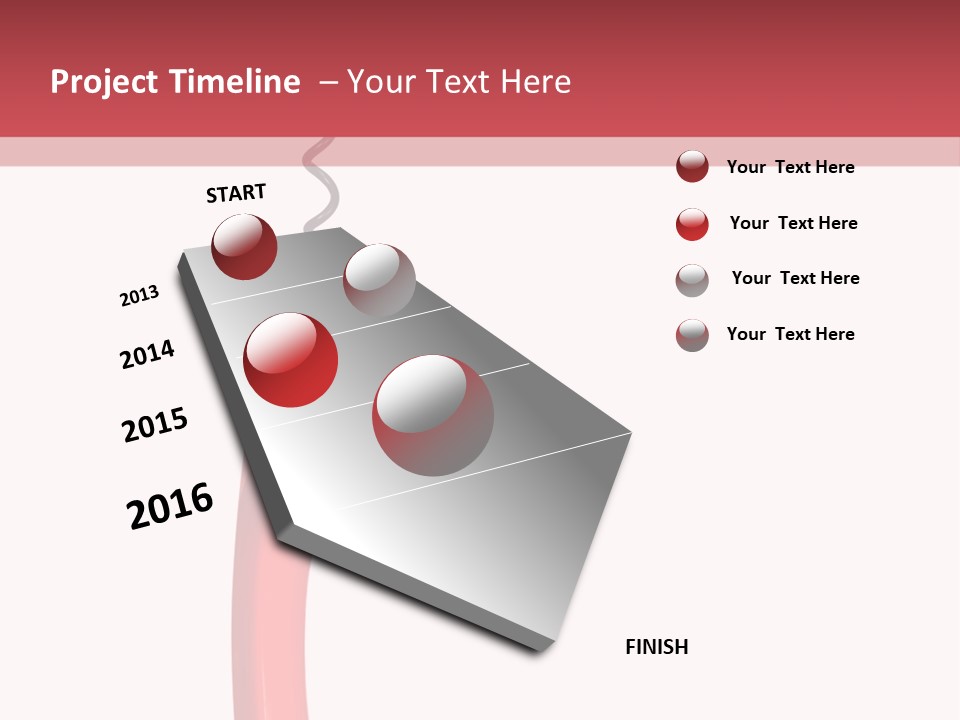 Project Timeline – Your Text Here

START

2013

2014

2015

2016

FINISH

Your Text Here

Your Text Here

Your Text Here

Your Text Here